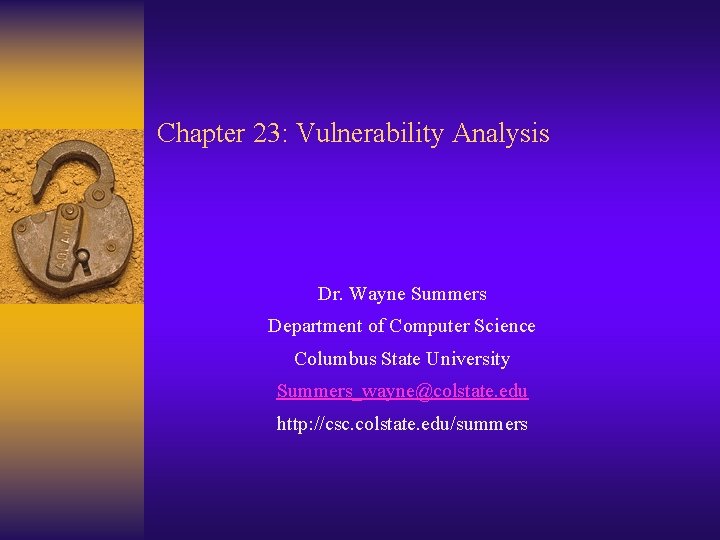 Chapter 23: Vulnerability Analysis

Dr. Wayne Summers

Department of Computer Science

Columbus State University

Summers_wayne@colstate.edu

http://csc.colstate.edu/summers